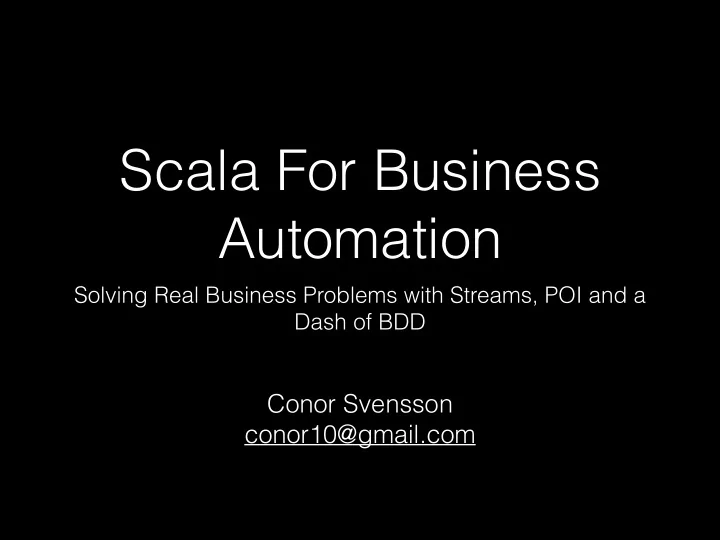 Scala For Business Automation

Solving Real Business Problems with Streams, POI and a Dash of BDD

Conor Svensson
conor10@gmail.com